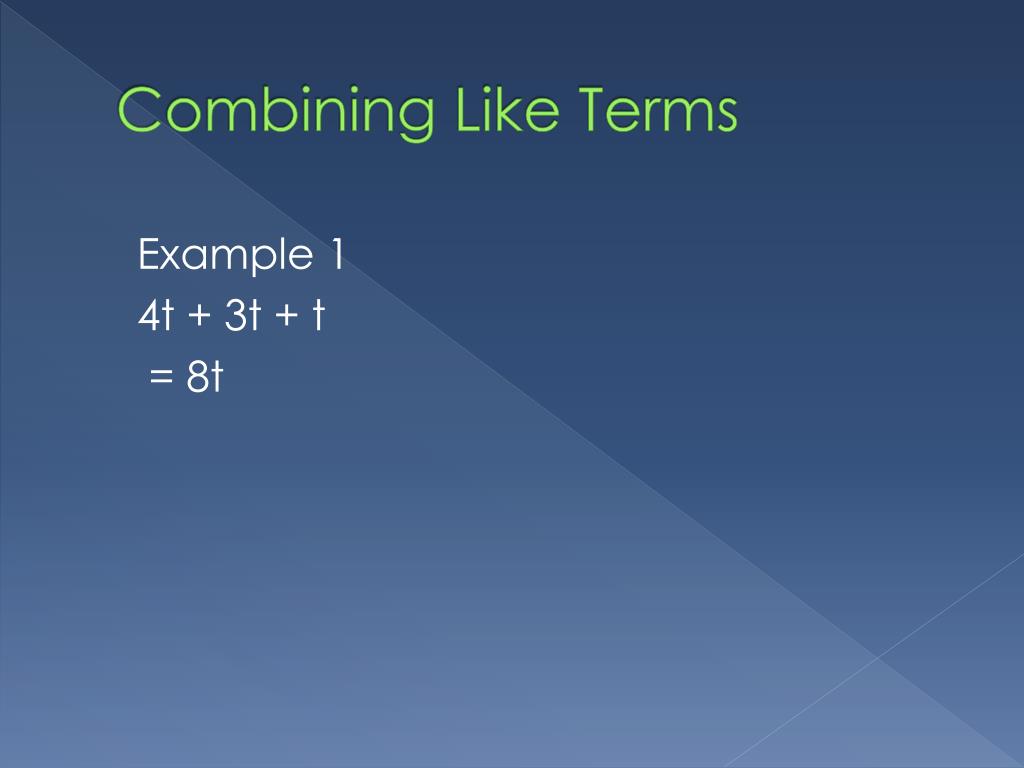 Combining Like Terms

Example 1
$4t + 3t + t$
$= 8t$